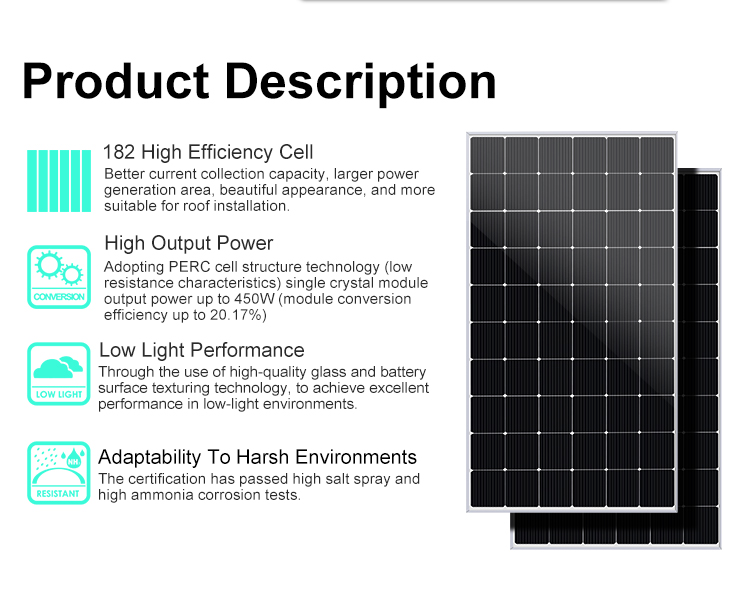 Product Description

182 High Efficiency Cell
Better current collection capacity, larger power generation area, beautiful appearance, and more suitable for roof installation.

CONVERSION
High Output Power
Adopting PERC cell structure technology (low resistance characteristics) single crystal module output power up to 450W (module conversion efficiency up to 20.17%)

LOW LIGHT
Low Light Performance
Through the use of high-quality glass and battery surface texturing technology, to achieve excellent performance in low-light environments.

NH
RESISTANT
Adaptability To Harsh Environments
The certification has passed high salt spray and high ammonia corrosion tests.